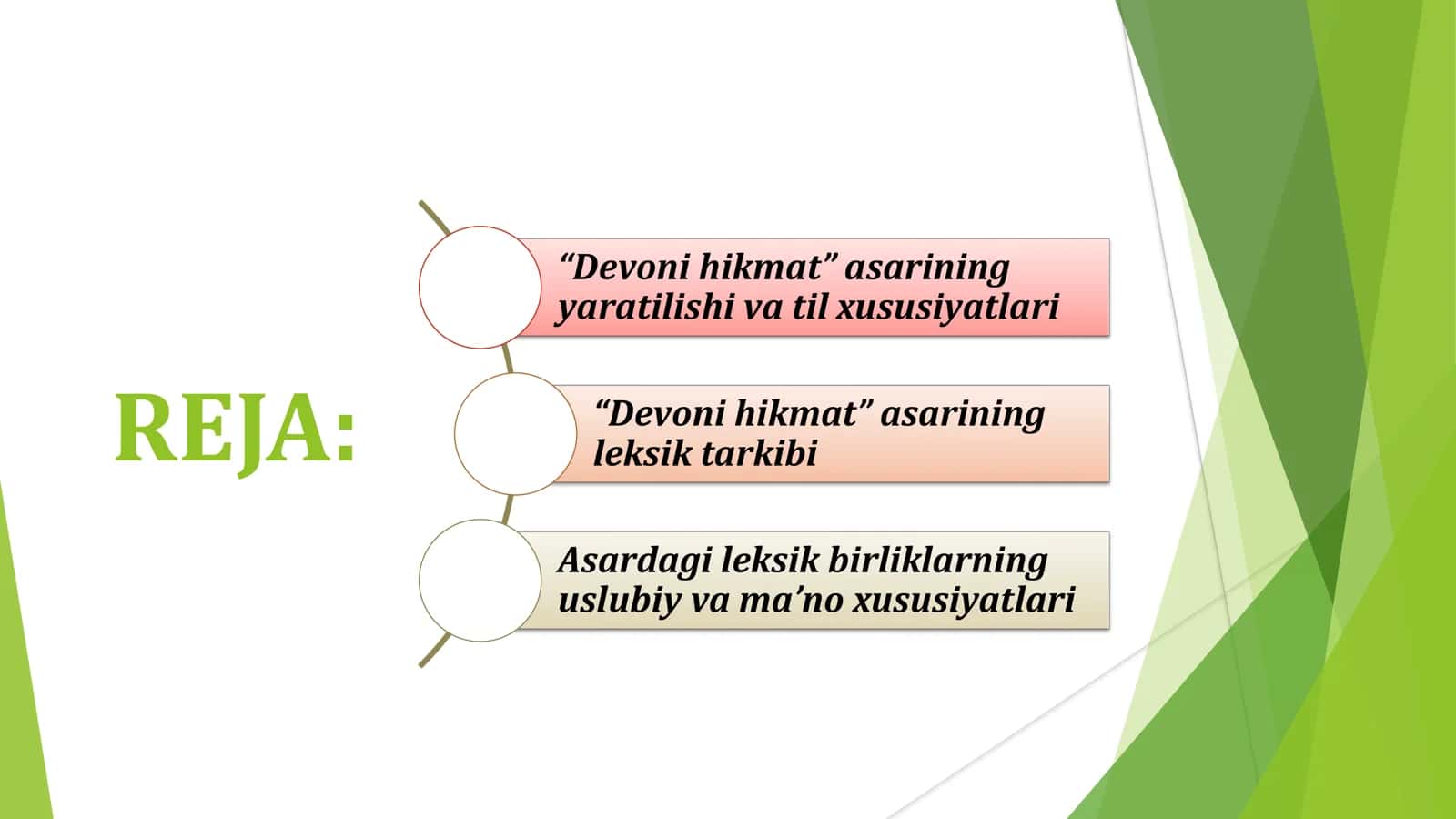 REJA:

“Devoni hikmat” asarining yaratilishi va til xususiyatlari

“Devoni hikmat” asarining leksik tarkibi

Asardagi leksik birliklarning uslubiy va ma’no xususiyatlari